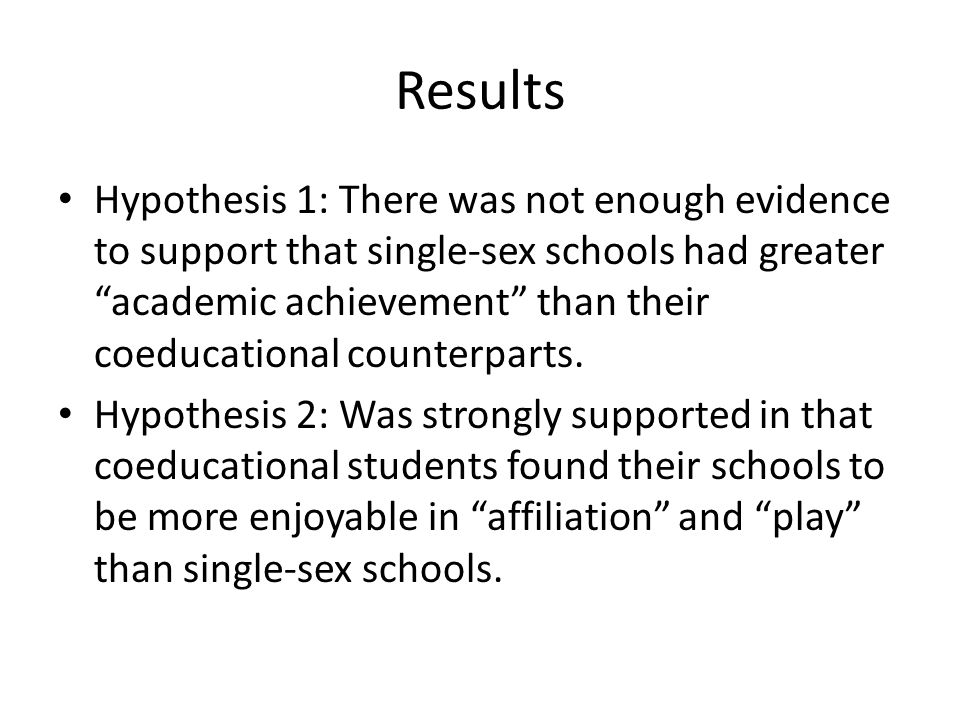 Results

• Hypothesis 1: There was not enough evidence to support that single-sex schools had greater “academic achievement” than their coeducational counterparts.

• Hypothesis 2: Was strongly supported in that coeducational students found their schools to be more enjoyable in “affiliation” and “play” than single-sex schools.